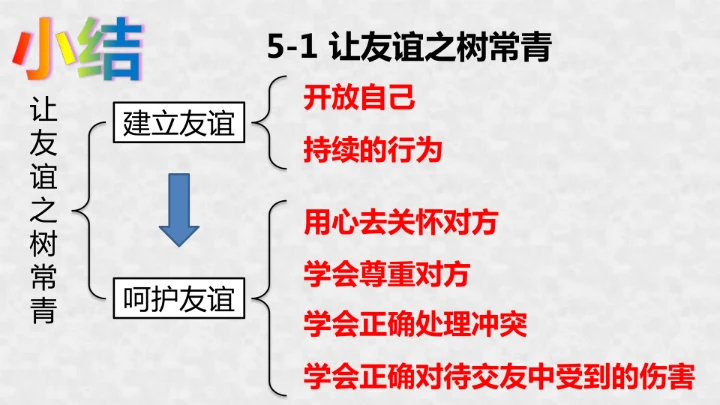 小结

5-1 让友谊之树常青

让友谊之树常青

建立友谊

开放自己

持续的行为

呵护友谊

用心去关怀对方

学会尊重对方

学会正确处理冲突

学会正确对待交友中受到的伤害